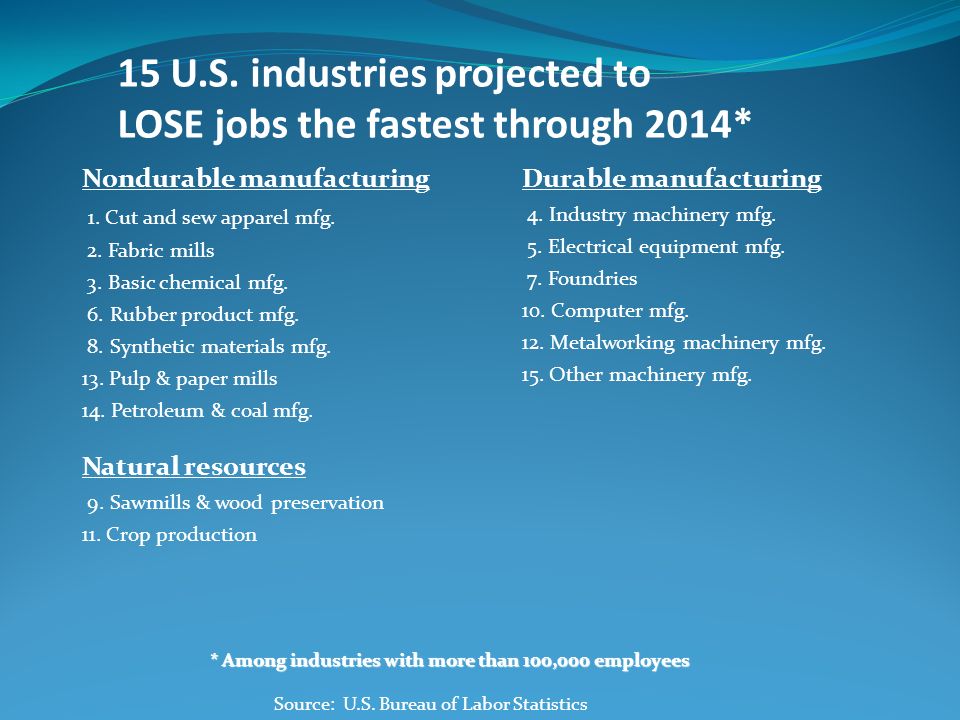 15 U.S. industries projected to LOSE jobs the fastest through 2014*

Nondurable manufacturing

1. Cut and sew apparel mfg.
2. Fabric mills
3. Basic chemical mfg.
6. Rubber product mfg.
8. Synthetic materials mfg.
13. Pulp & paper mills
14. Petroleum & coal mfg.

Natural resources

9. Sawmills & wood preservation
11. Crop production

Durable manufacturing

4. Industry machinery mfg.
5. Electrical equipment mfg.
7. Foundries
10. Computer mfg.
12. Metalworking machinery mfg.
15. Other machinery mfg.

* Among industries with more than 100,000 employees

Source: U.S. Bureau of Labor Statistics